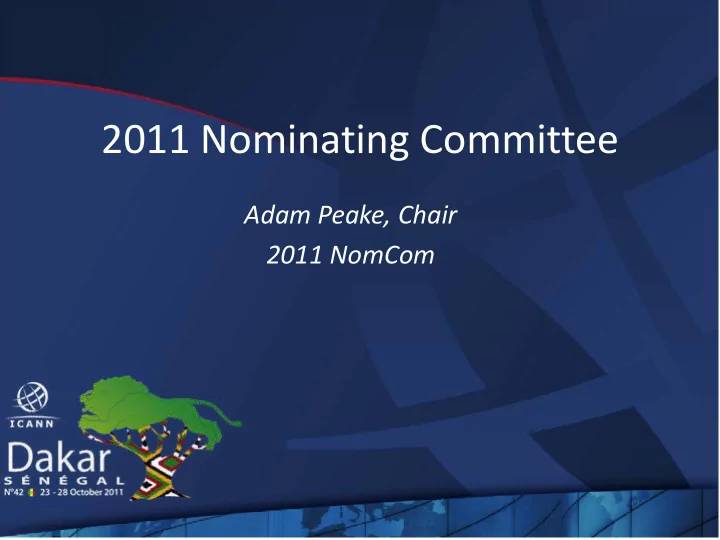 2011 Nominating Committee

Adam Peake, Chair
2011 NomCom

ICANN
Dakar
SÉNÉGAL
N°42 23 - 28 October 2011